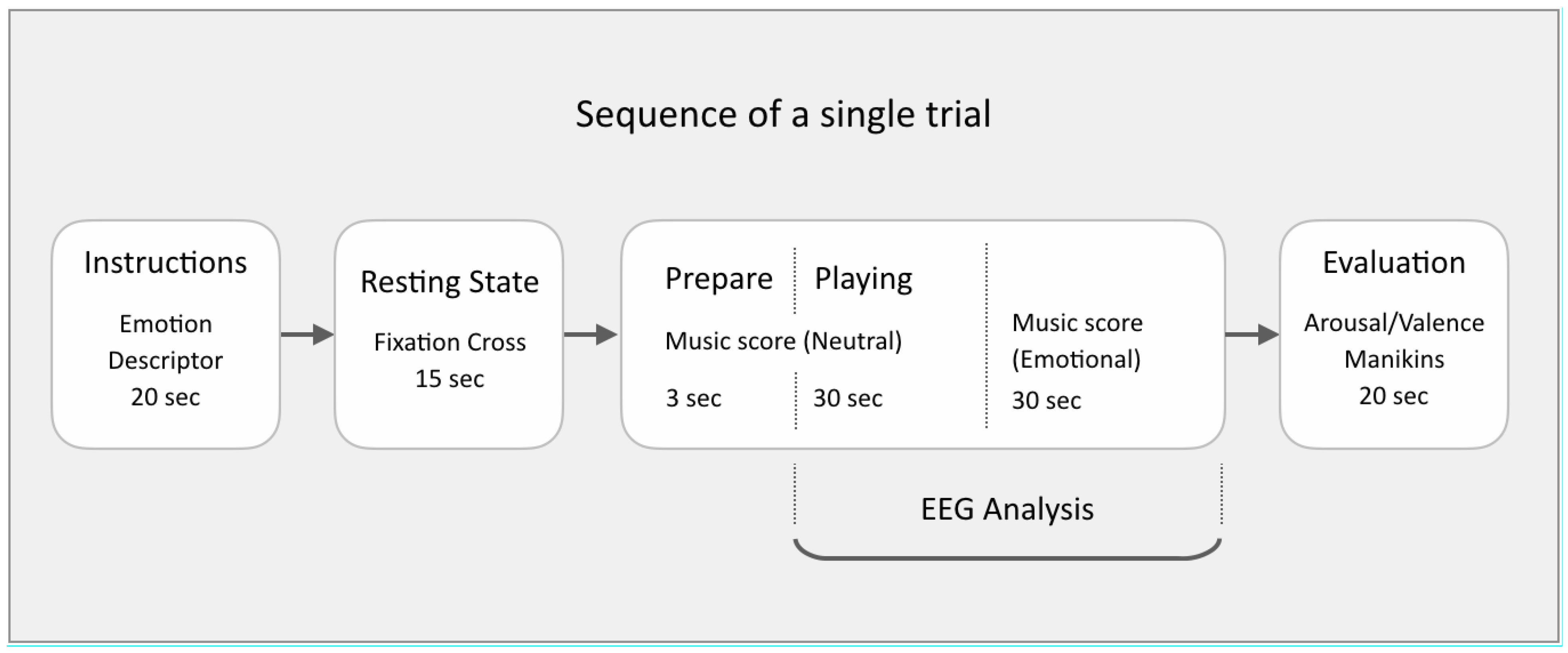 Sequence of a single trial

Instructions

Emotion Descriptor 20 sec

Resting State

Fixation Cross 15 sec

Prepare

Playing

Music score (Neutral)

3 sec

30 sec

Music score (Emotional)

30 sec

Evaluation

Arousal/Valence Manikins 20 sec

EEG Analysis